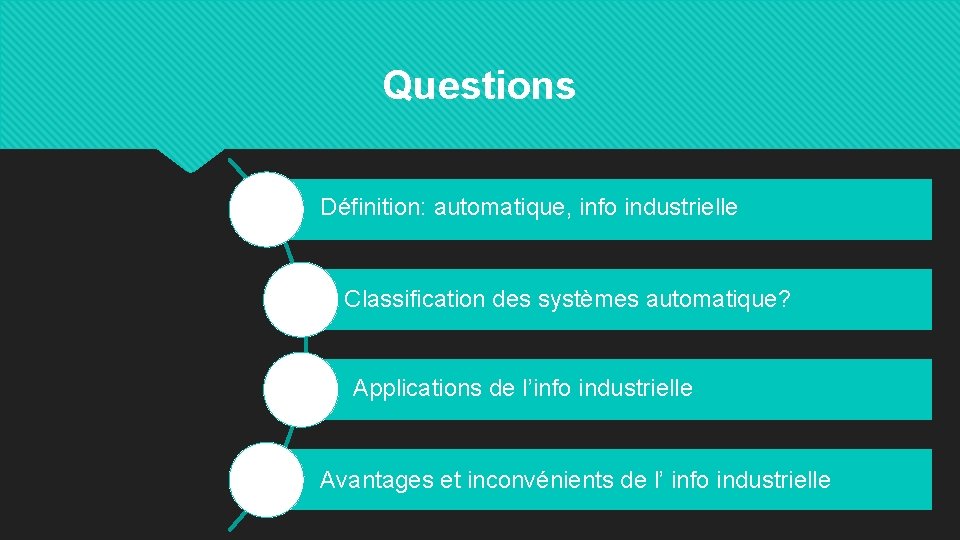 Questions

Définition: automatique, info industrielle

Classification des systèmes automatique?

Applications de l’info industrielle

Avantages et inconvénients de l’ info industrielle